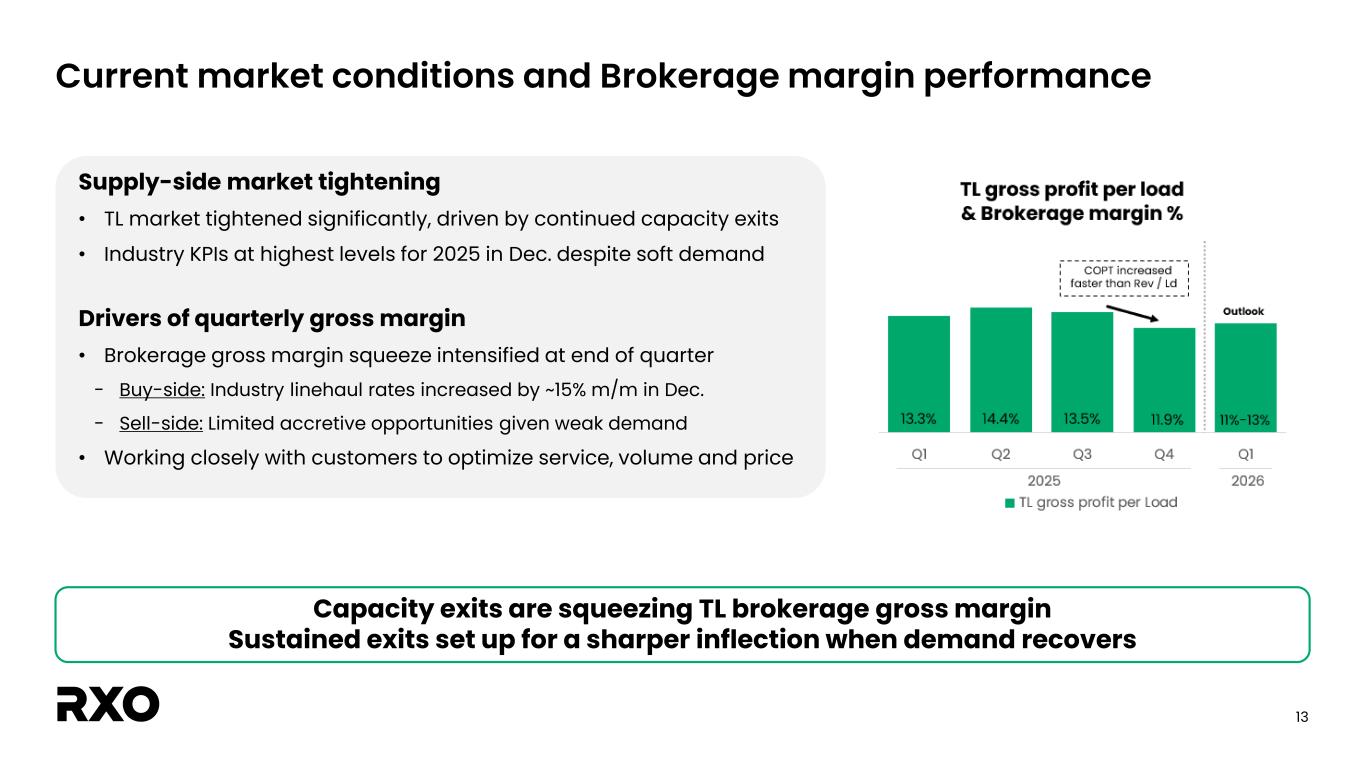 Current market conditions and Brokerage margin performance

Supply-side market tightening

• TL market tightened significantly, driven by continued capacity exits
• Industry KPIs at highest levels for 2025 in Dec. despite soft demand

Drivers of quarterly gross margin

• Brokerage gross margin squeeze intensified at end of quarter
- Buy-side: Industry linehaul rates increased by ~15% m/m in Dec.
- Sell-side: Limited accretive opportunities given weak demand
• Working closely with customers to optimize service, volume and price

TL gross profit per load & Brokerage margin %

COPT increased faster than Rev / Ld

Outlook

13.3%
14.4%
13.5%
11.9%
11%-13%

Q1 Q2 Q3 Q4 Q1
2025 2026

TL gross profit per Load

Capacity exits are squeezing TL brokerage gross margin
Sustained exits set up for a sharper inflection when demand recovers

RXO

13